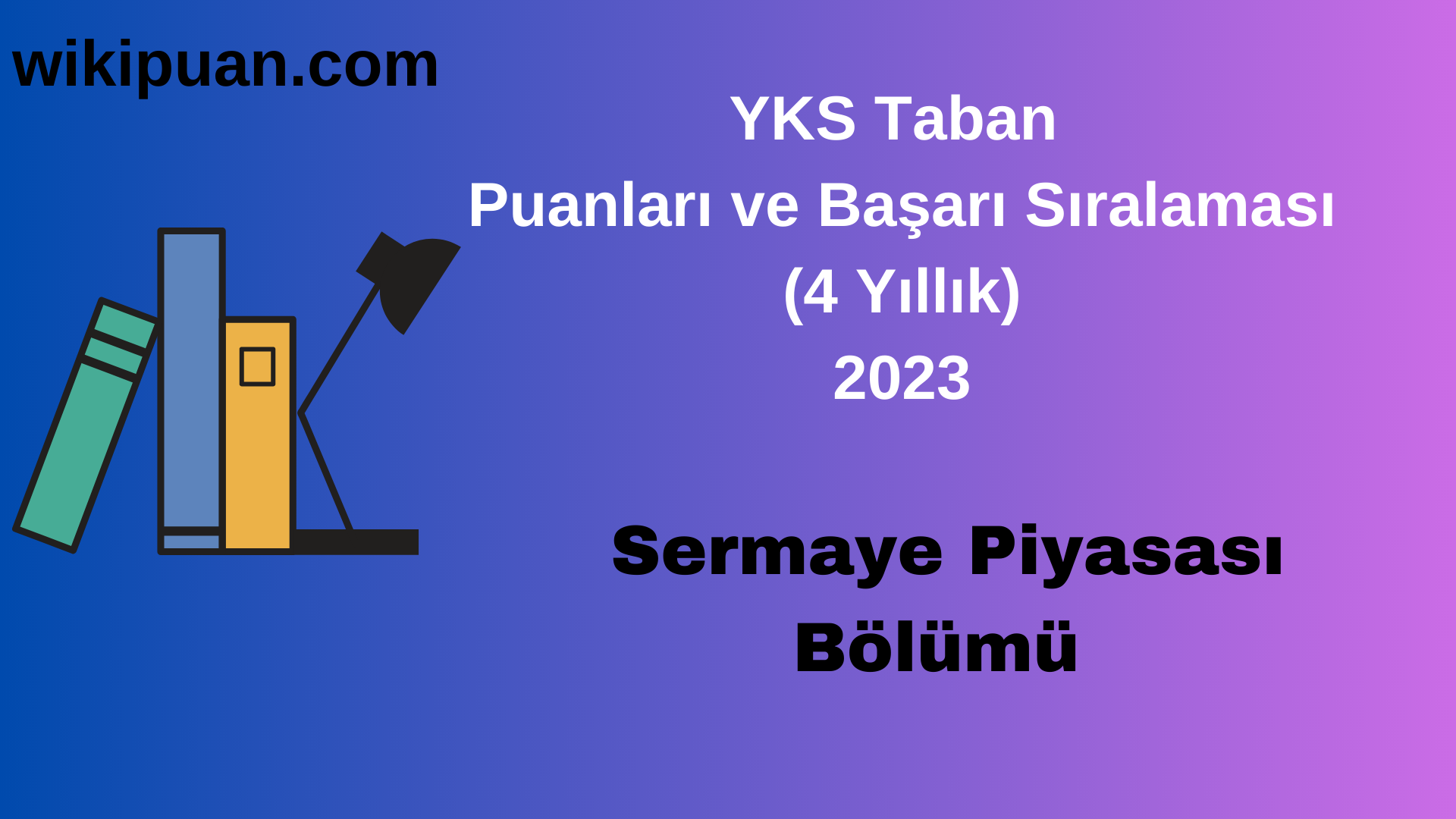 wikipuan.com

YKS Taban
Puanları ve Başarı Sıralaması
(4 Yıllık)
2023

Sermaye Piyasası
Bölümü